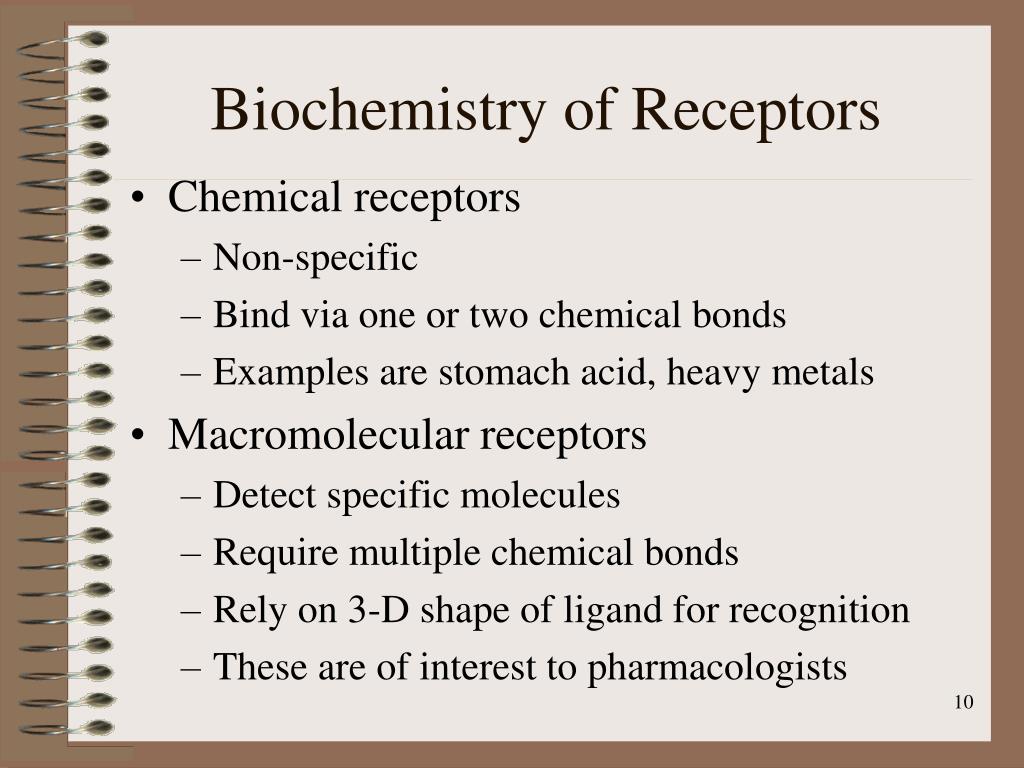 Biochemistry of Receptors

• Chemical receptors
– Non-specific
– Bind via one or two chemical bonds
– Examples are stomach acid, heavy metals
• Macromolecular receptors
– Detect specific molecules
– Require multiple chemical bonds
– Rely on 3-D shape of ligand for recognition
– These are of interest to pharmacologists

10